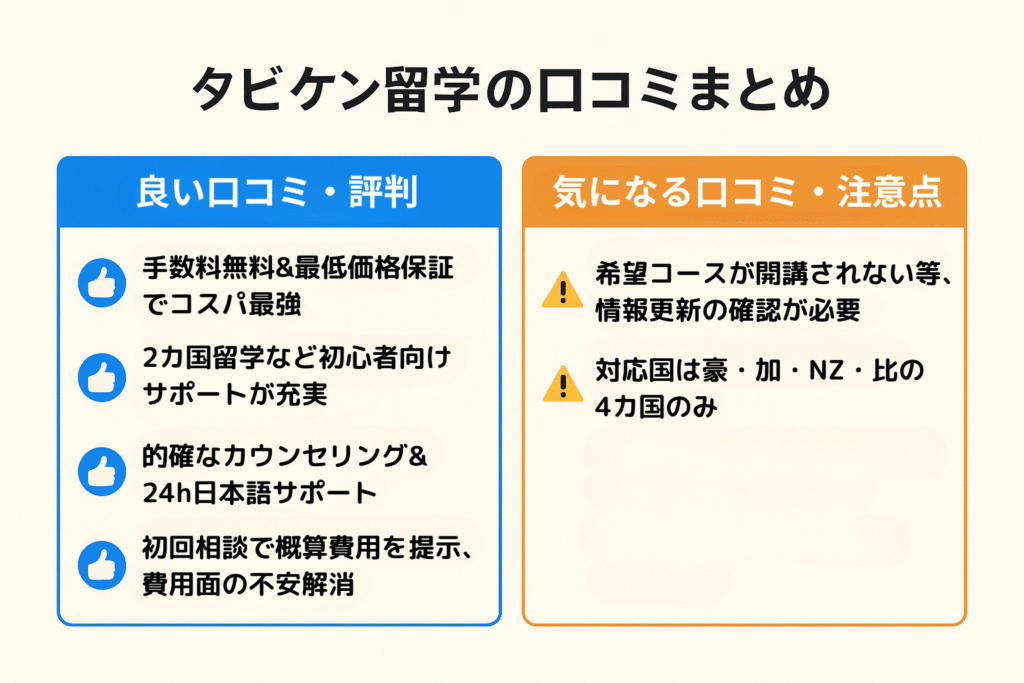 タビケン留学の口コミまとめ

良い口コミ・評判

手数料無料&最低価格保証でコスパ最強

2カ国留学など初心者向けサポートが充実

的確なカウンセリング&24h日本語サポート

初回相談で概算費用を提示、費用面の不安解消

気になる口コミ・注意点

希望コースが開講されない等、情報更新の確認が必要

対応国は豪・加・NZ・比の4カ国のみ